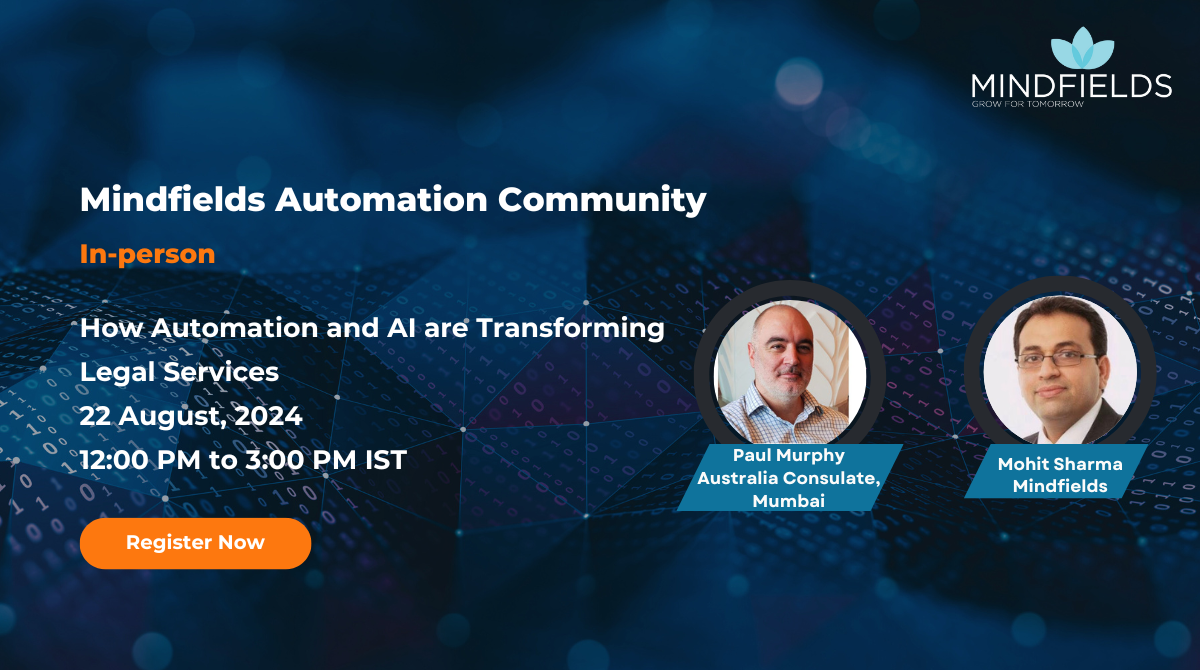 MINDFIELDS
GROW FOR TOMORROW

Mindfields Automation Community

In-person

How Automation and AI are Transforming Legal Services
22 August, 2024
12:00 PM to 3:00 PM IST

Register Now

Paul Murphy
Australia Consulate, Mumbai

Mohit Sharma
Mindfields